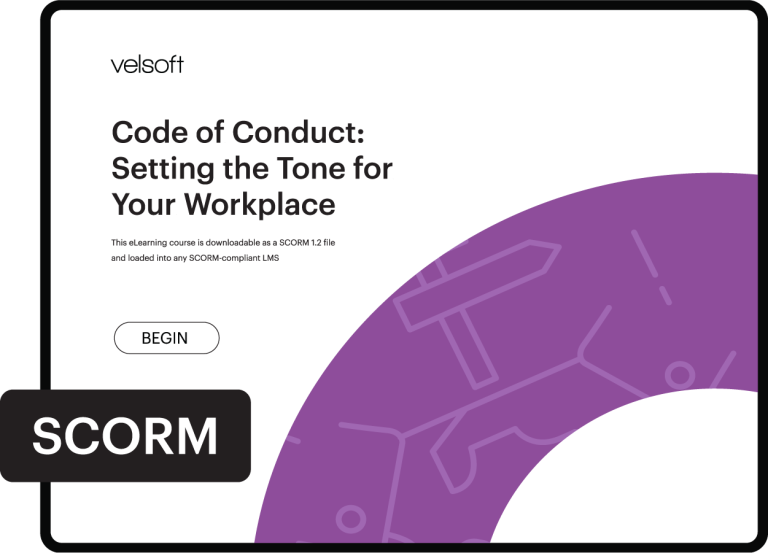 velsoft

Code of Conduct: Setting the Tone for Your Workplace

This eLearning course is downloadable as a SCORM 1.2 file and loaded into any SCORM-compliant LMS

BEGIN

SCORM